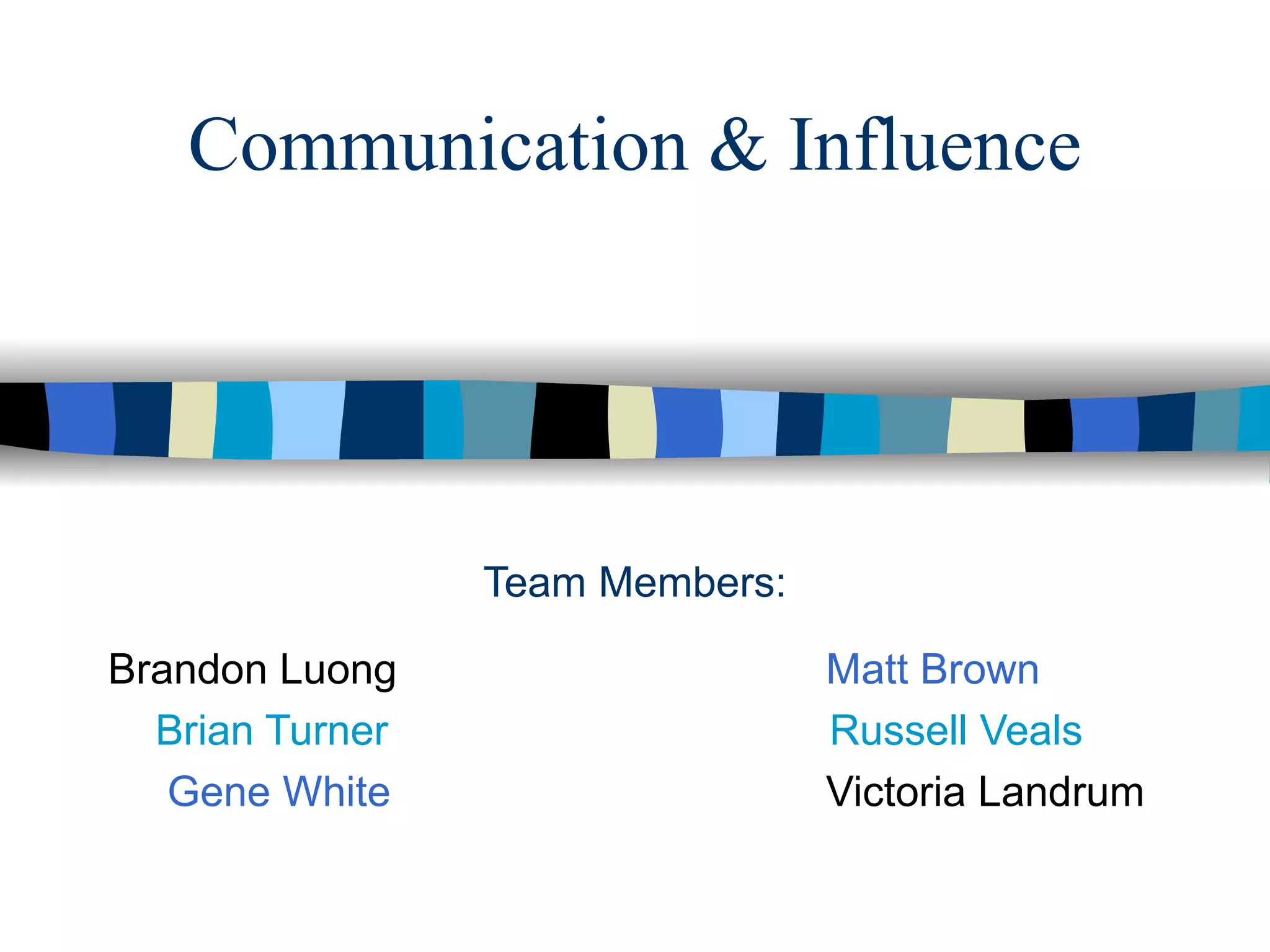 Communication & Influence

Team Members:

Brandon Luong
Brian Turner
Gene White

Matt Brown
Russell Veals
Victoria Landrum